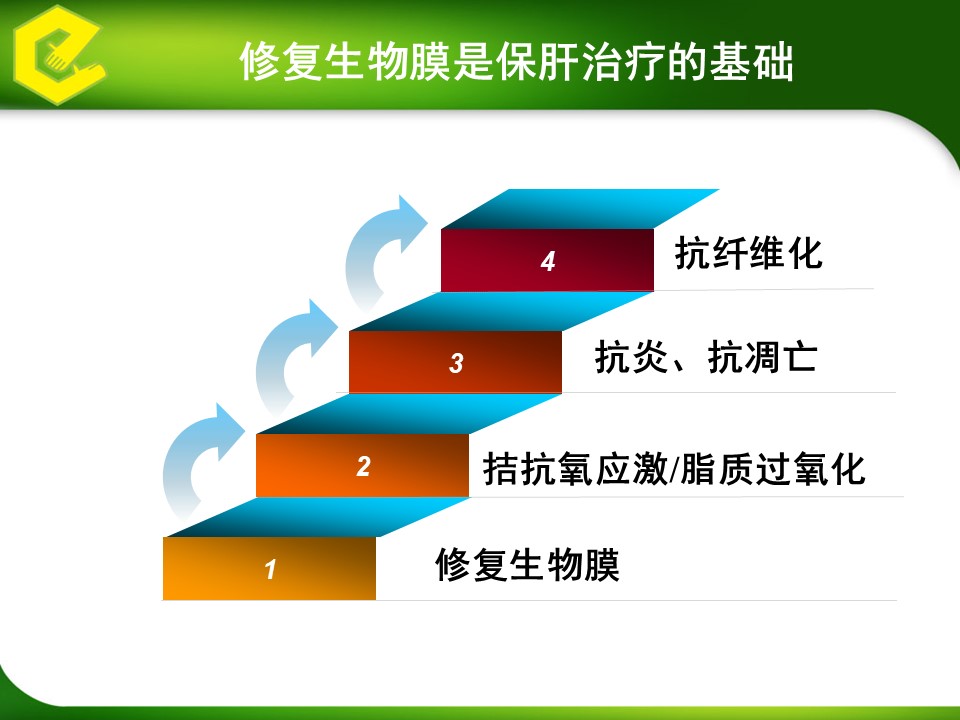 修复生物膜是保肝治疗的基础

4 抗纤维化

3 抗炎、抗凋亡

2 拮抗氧应激/脂质过氧化

1 修复生物膜